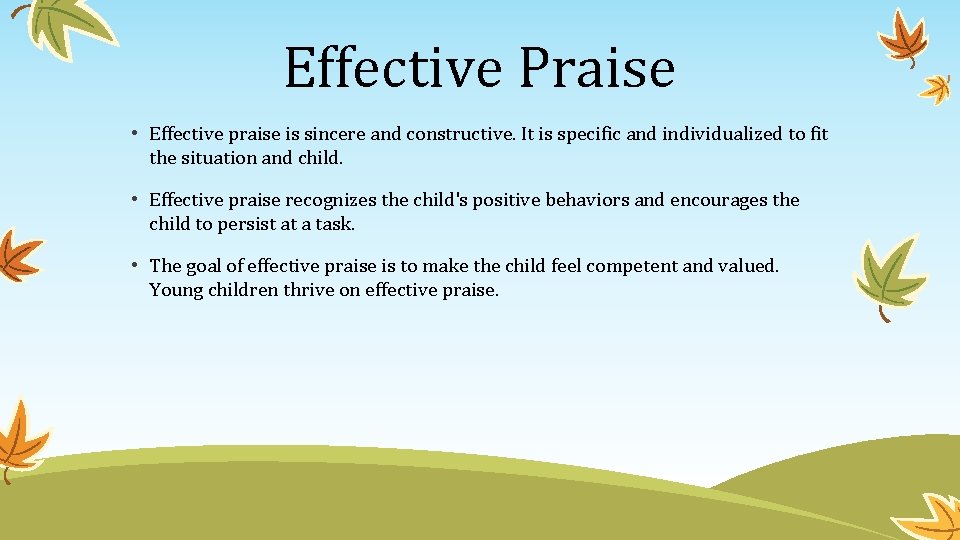 Effective Praise

• Effective praise is sincere and constructive. It is specific and individualized to fit the situation and child.

• Effective praise recognizes the child's positive behaviors and encourages the child to persist at a task.

• The goal of effective praise is to make the child feel competent and valued. Young children thrive on effective praise.